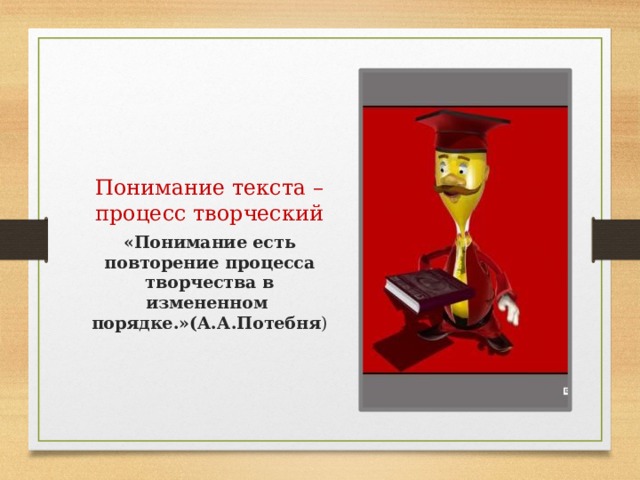 Понимание текста – процесс творческий

«Понимание есть повторение процесса творчества в измененном порядке.»(А.А.Потебня)